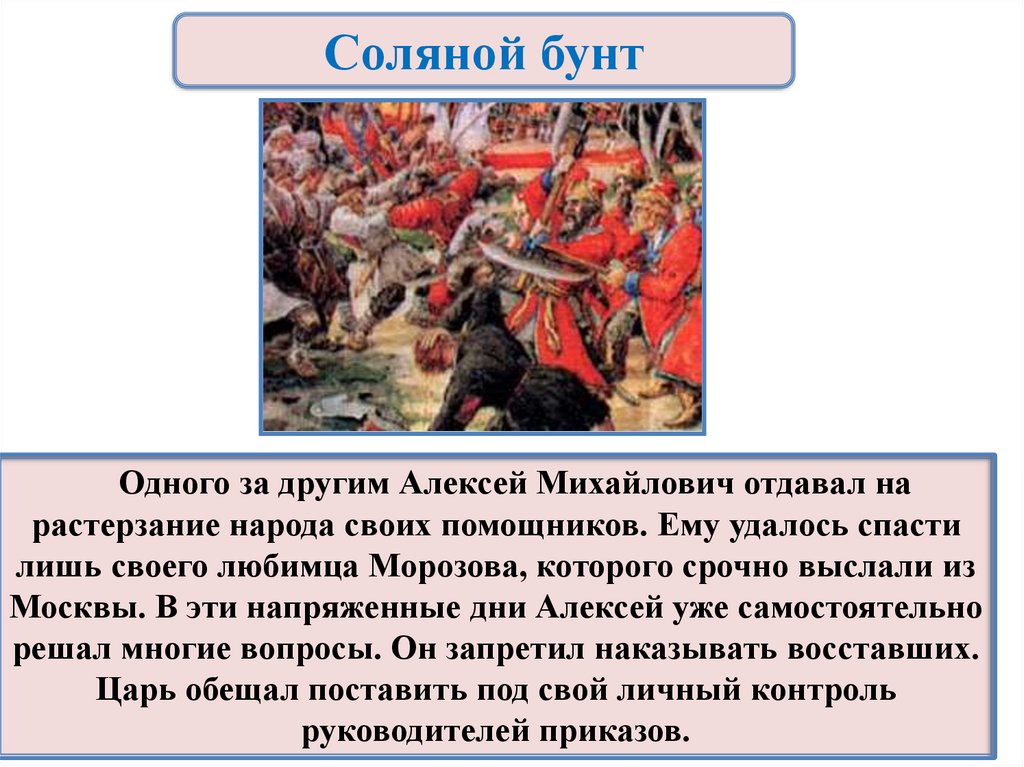 Соляной бунт

Одного за другим Алексей Михайлович отдавал на растерзание народа своих помощников. Ему удалось спасти лишь своего любимца Морозова, которого срочно выслали из Москвы. В эти напряженные дни Алексей уже самостоятельно решал многие вопросы. Он запретил наказывать восставших. Царь обещал поставить под свой личный контроль руководителей приказов.